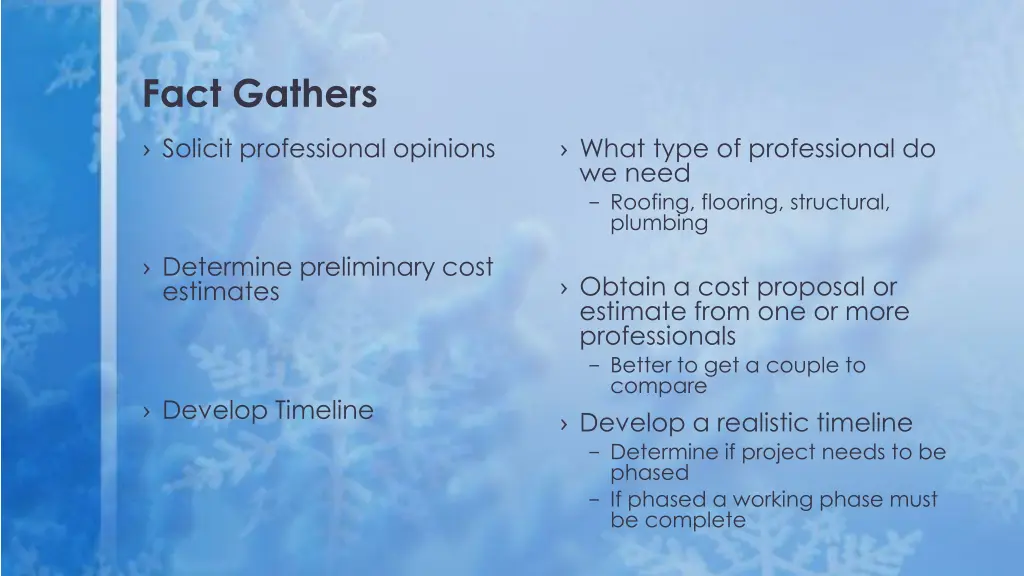 Fact Gathers

› Solicit professional opinions

› Determine preliminary cost estimates

› Develop Timeline

› What type of professional do we need
– Roofing, flooring, structural, plumbing

› Obtain a cost proposal or estimate from one or more professionals
– Better to get a couple to compare

› Develop a realistic timeline
– Determine if project needs to be phased
– If phased a working phase must be complete